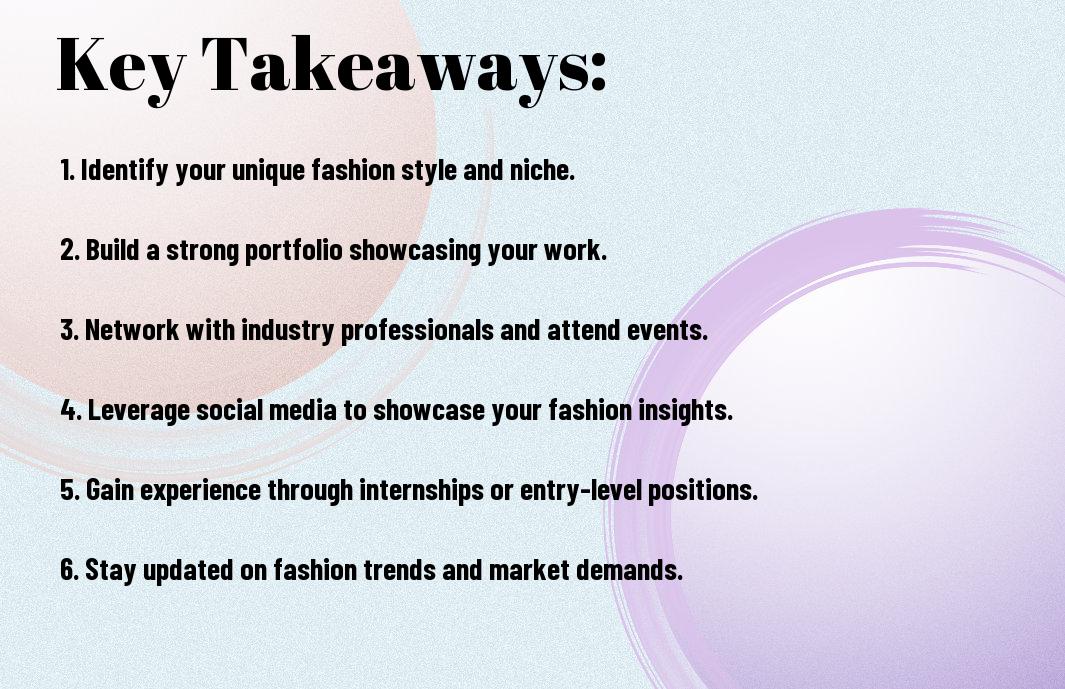 Key Takeaways:

1. Identify your unique fashion style and niche.

2. Build a strong portfolio showcasing your work.

3. Network with industry professionals and attend events.

4. Leverage social media to showcase your fashion insights.

5. Gain experience through internships or entry-level positions.

6. Stay updated on fashion trends and market demands.